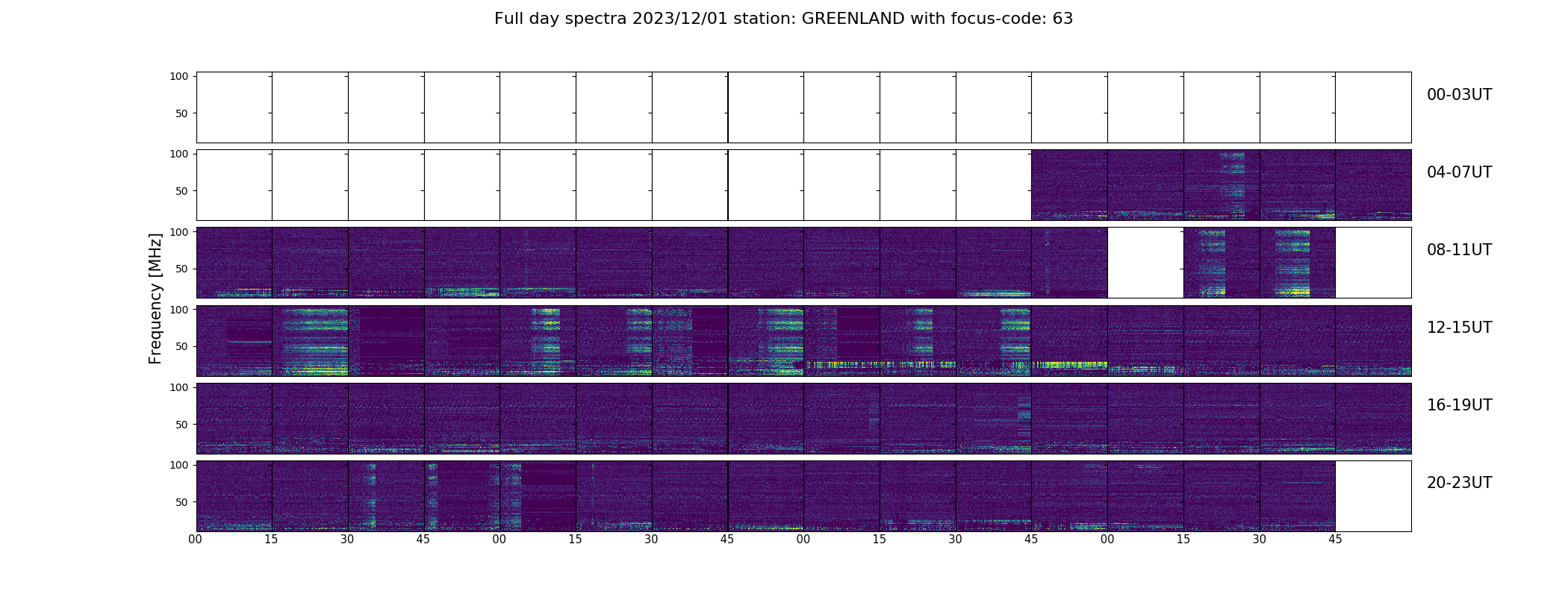 Full day spectra 2023/12/01 station: GREENLAND with focus-code: 63

Frequency [MHz]

100
50
00-03UT

100
50
04-07UT

100
50
08-11UT

100
50
12-15UT

100
50
16-19UT

100
50
20-23UT

00 15 30 45 00 15 30 45 00 15 30 45 00 15 30 45